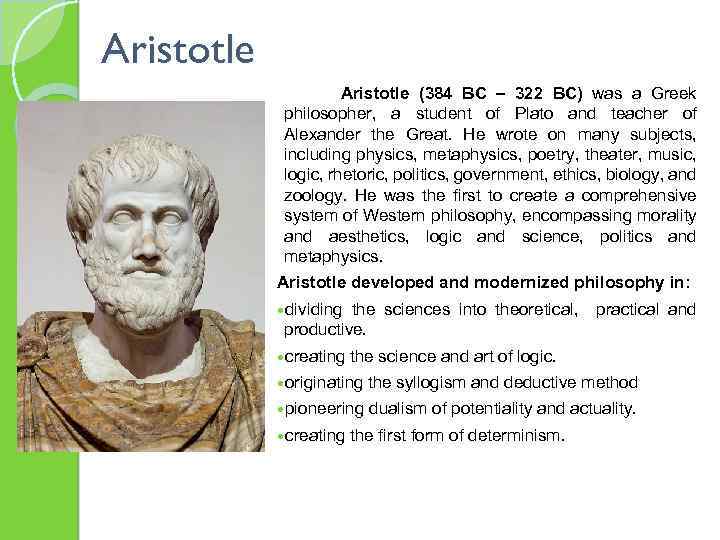 Aristotle

Aristotle (384 BC – 322 BC) was a Greek philosopher, a student of Plato and teacher of Alexander the Great. He wrote on many subjects, including physics, metaphysics, poetry, theater, music, logic, rhetoric, politics, government, ethics, biology, and zoology. He was the first to create a comprehensive system of Western philosophy, encompassing morality and aesthetics, logic and science, politics and metaphysics.

Aristotle developed and modernized philosophy in:

•dividing the sciences into theoretical, practical and productive.

•creating the science and art of logic.

•originating the syllogism and deductive method

•pioneering dualism of potentiality and actuality.

•creating the first form of determinism.